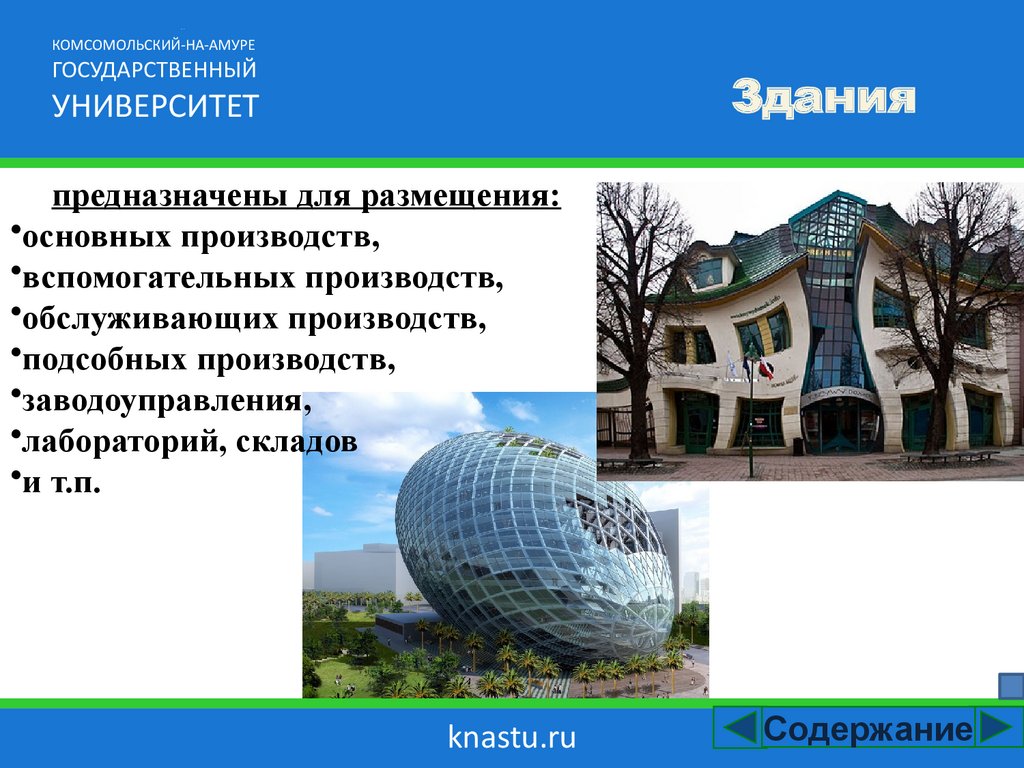 КОМСОМОЛЬСКИЙ-НА-АМУРЕ
ГОСУДАРСТВЕННЫЙ
УНИВЕРСИТЕТ

Здания

предназначены для размещения:
•основных производств,
•вспомогательных производств,
•обслуживающих производств,
•подсобных производств,
•заводоуправления,
•лабораторий, складов
•и т.п.

knastu.ru

Содержание